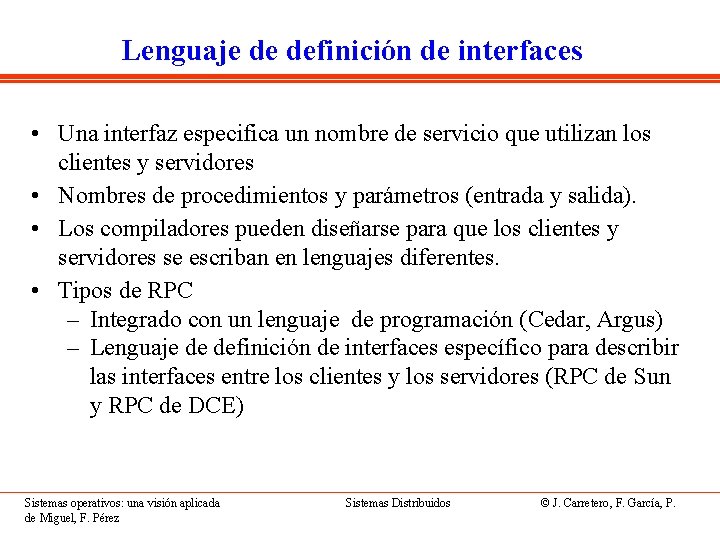 Lenguaje de definición de interfaces

• Una interfaz especifica un nombre de servicio que utilizan los clientes y servidores
• Nombres de procedimientos y parámetros (entrada y salida).
• Los compiladores pueden diseñarse para que los clientes y servidores se escriban en lenguajes diferentes.
• Tipos de RPC
– Integrado con un lenguaje de programación (Cedar, Argus)
– Lenguaje de definición de interfaces específico para describir las interfaces entre los clientes y los servidores (RPC de Sun y RPC de DCE)

Sistemas operativos: una visión aplicada
Sistemas Distribuidos
© J. Carretero, F. García, P. de Miguel, F. Pérez